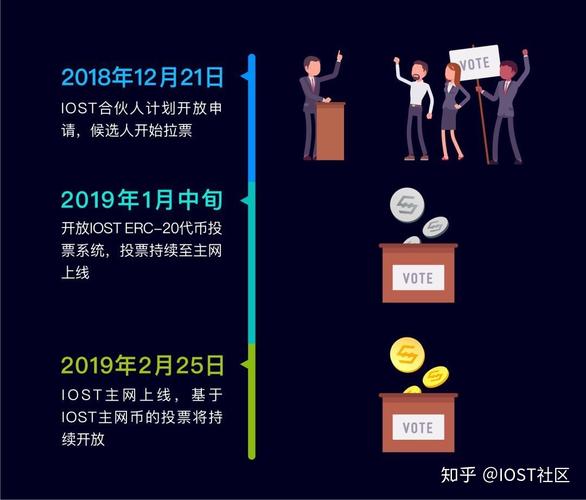 2018年12月21日

IOST合伙人计划开放申请，候选人开始拉票

VOTE

2019年1月中旬

开放IOST ERC-20代币投票系统，投票持续至主网上线

VOTE

2019年2月25日

IOST主网上线，基于IOST主网币的投票将持续开放

VOTE

知乎 @IOST社区